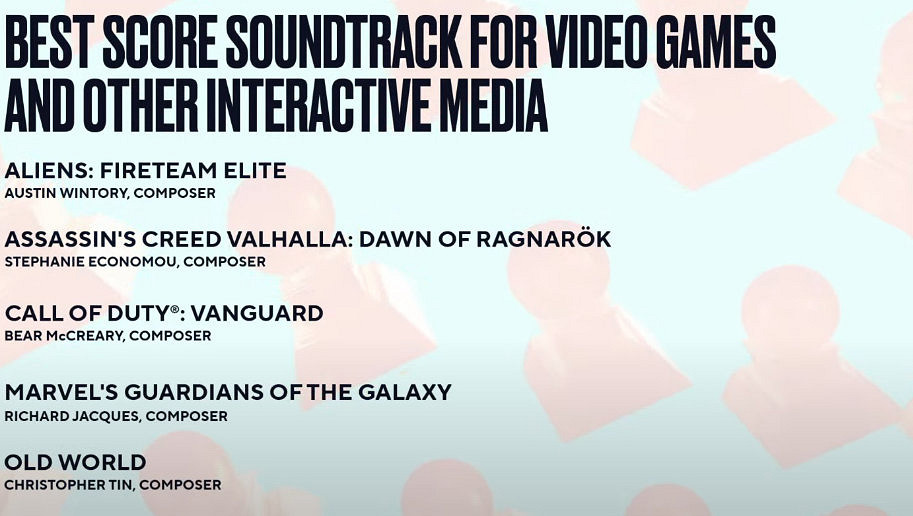 BEST SCORE SOUNDTRACK FOR VIDEO GAMES AND OTHER INTERACTIVE MEDIA

ALIENS: FIRETEAM ELITE
AUSTIN WINTORY, COMPOSER

ASSASSIN'S CREED VALHALLA: DAWN OF RAGNARÖK
STEPHANIE ECONOMOU, COMPOSER

CALL OF DUTY®: VANGUARD
BEAR McCREARY, COMPOSER

MARVEL'S GUARDIANS OF THE GALAXY
RICHARD JACQUES, COMPOSER

OLD WORLD
CHRISTOPHER TIN, COMPOSER